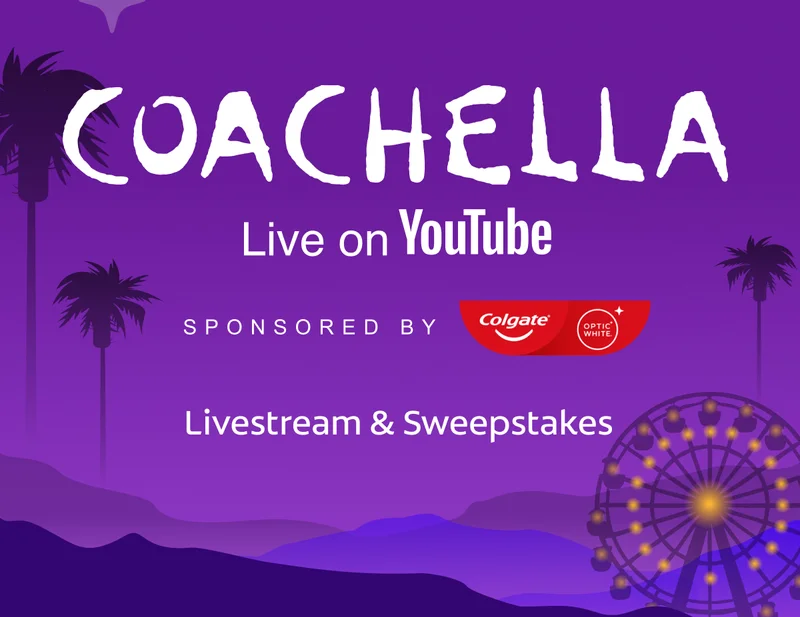 COACHELLA

Live on YouTube

SPONSORED BY Colgate OPTIC WHITE

Livestream & Sweepstakes